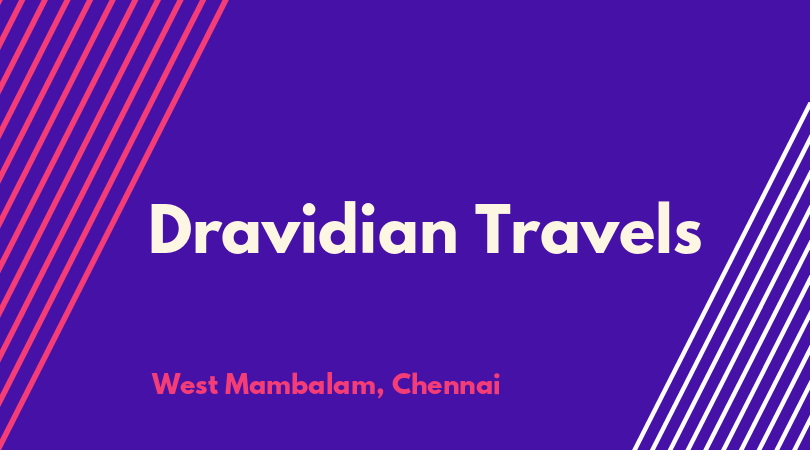 Dravidian Travels

West Mambalam, Chennai